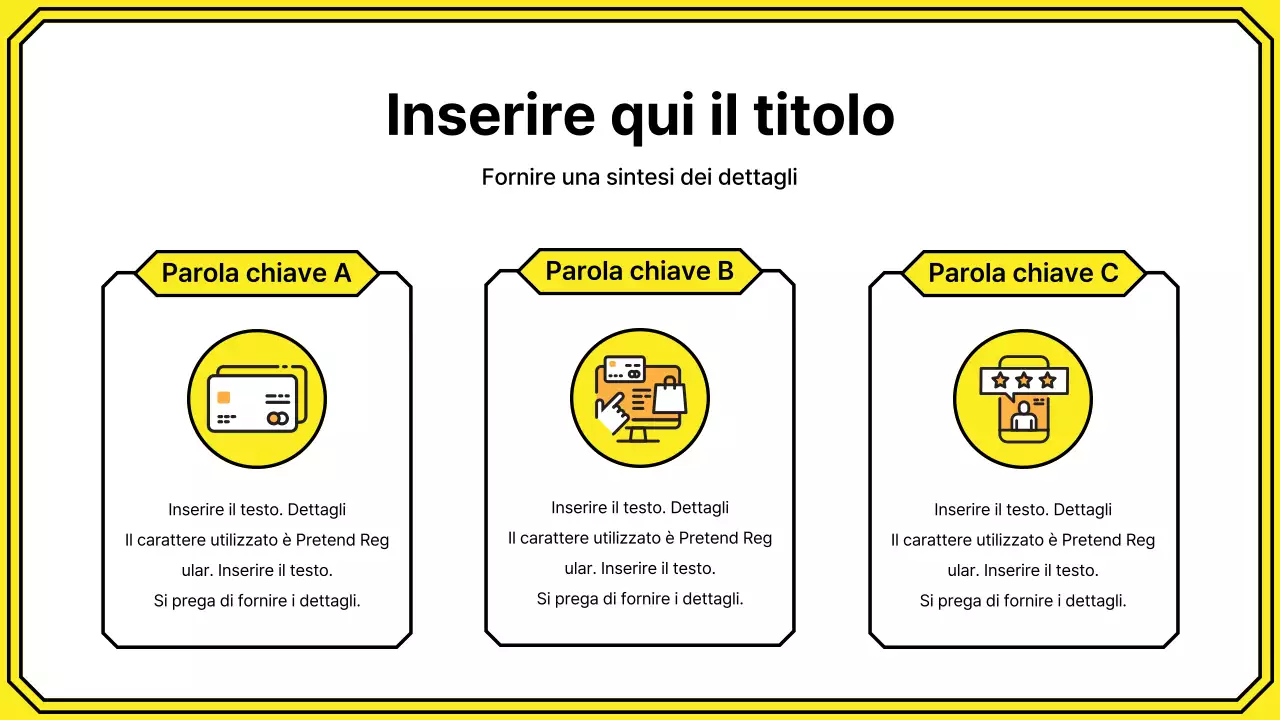 Inserire qui il titolo

Fornire una sintesi dei dettagli

Parola chiave A

Inserire il testo. Dettagli
Il carattere utilizzato è Pretend Reg
ular. Inserire il testo.
Si prega di fornire i dettagli.

Parola chiave B

Inserire il testo. Dettagli
Il carattere utilizzato è Pretend Reg
ular. Inserire il testo.
Si prega di fornire i dettagli.

Parola chiave C

Inserire il testo. Dettagli
Il carattere utilizzato è Pretend Reg
ular. Inserire il testo.
Si prega di fornire i dettagli.